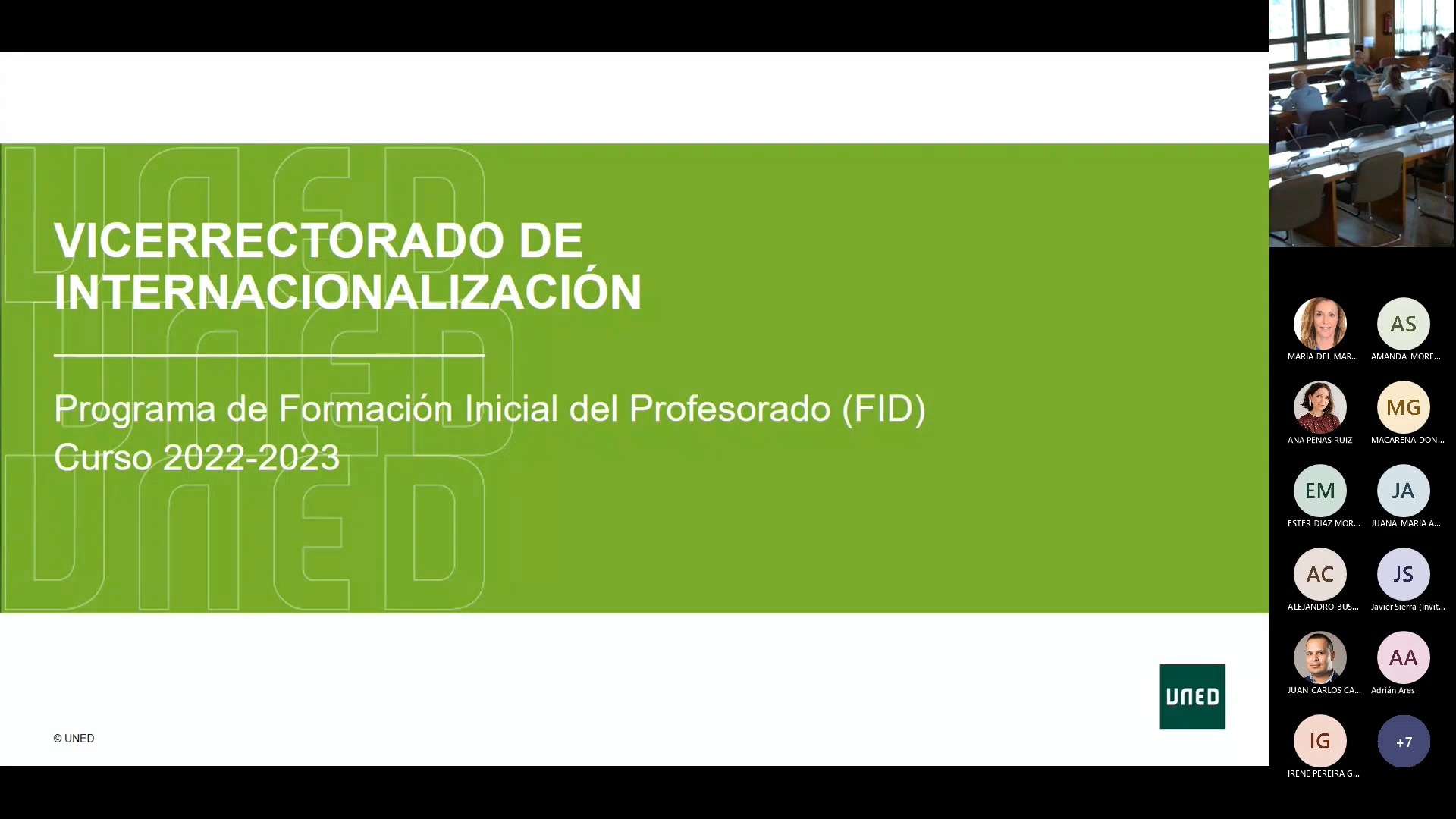 VICERRECTORADO DE INTERNACIONALIZACIÓN

Programa de Formación Inicial del Profesorado (FID)
Curso 2022-2023

© UNED

UNED

MARIA DEL MAR...
AS
AMANDA MORE...
ANA PENAS RUIZ
MG
MACARENA DON...
EM
ESTER DIAZ MOR...
JA
JUANA MARIA A...
AC
ALEJANDRO BUS...
JS
Javier Sierra (Invit...
JUAN CARLOS CA...
AA
Adrián Ares
IG
IRENE PEREIRA G...
+7